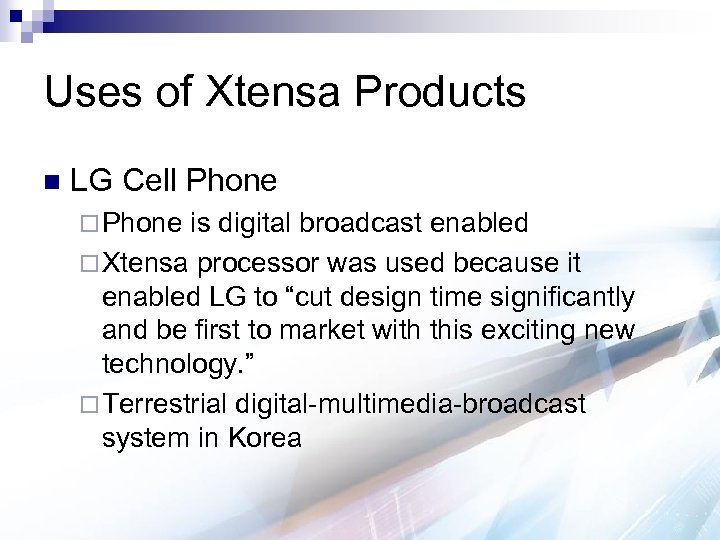 Uses of Xtensa Products

■ LG Cell Phone

□ Phone is digital broadcast enabled

□ Xtensa processor was used because it enabled LG to “cut design time significantly and be first to market with this exciting new technology.”

□ Terrestrial digital-multimedia-broadcast system in Korea